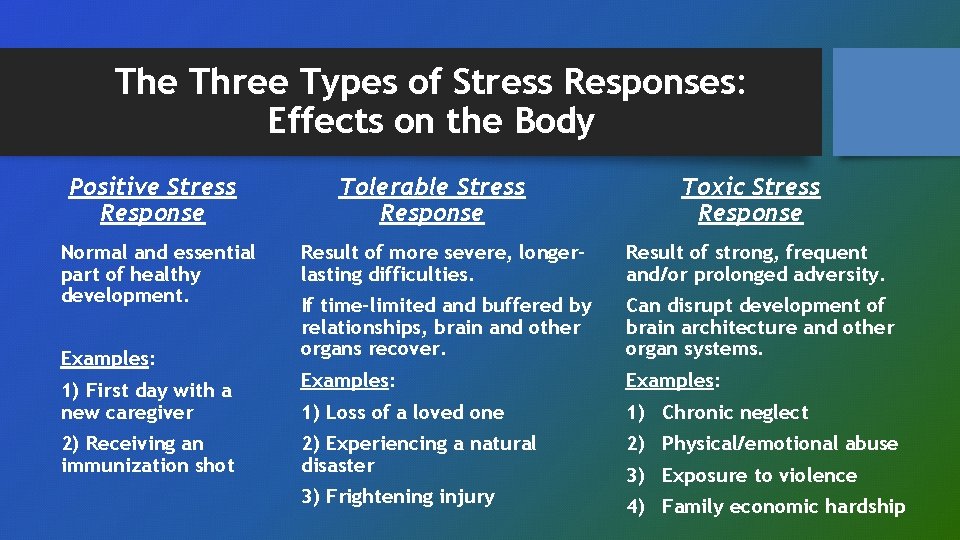 The Three Types of Stress Responses: Effects on the Body

Positive Stress Response

Normal and essential part of healthy development.

Examples:

1) First day with a new caregiver

2) Receiving an immunization shot

Tolerable Stress Response

Result of more severe, longer-lasting difficulties.

If time-limited and buffered by relationships, brain and other organs recover.

Examples:

1) Loss of a loved one

2) Experiencing a natural disaster

3) Frightening injury

Toxic Stress Response

Result of strong, frequent and/or prolonged adversity.

Can disrupt development of brain architecture and other organ systems.

Examples:

1) Chronic neglect

2) Physical/emotional abuse

3) Exposure to violence

4) Family economic hardship